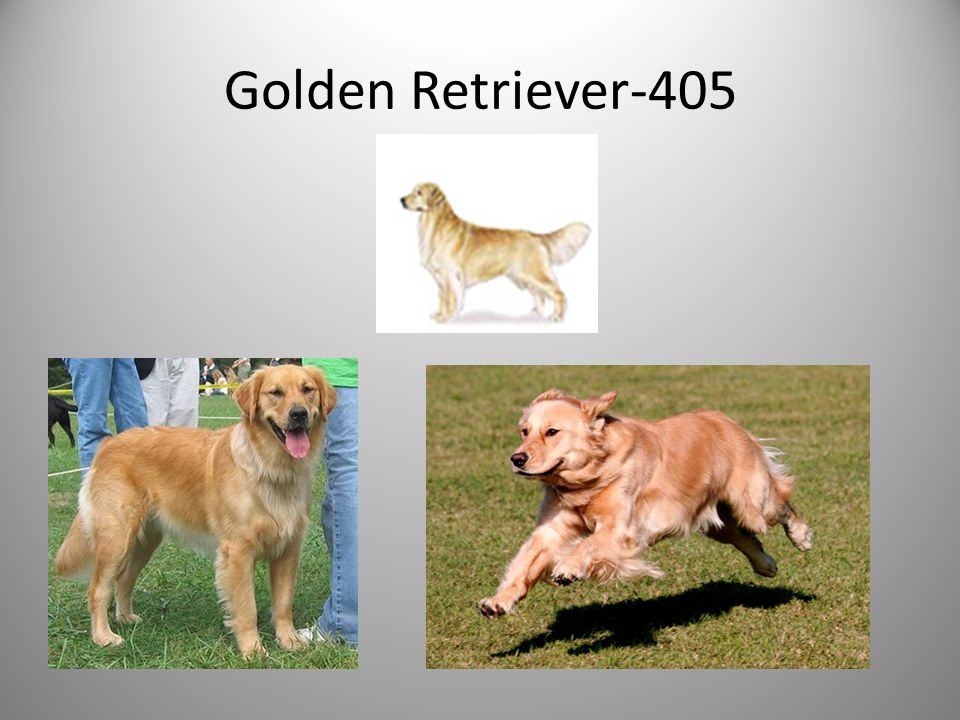 Golden Retriever-405